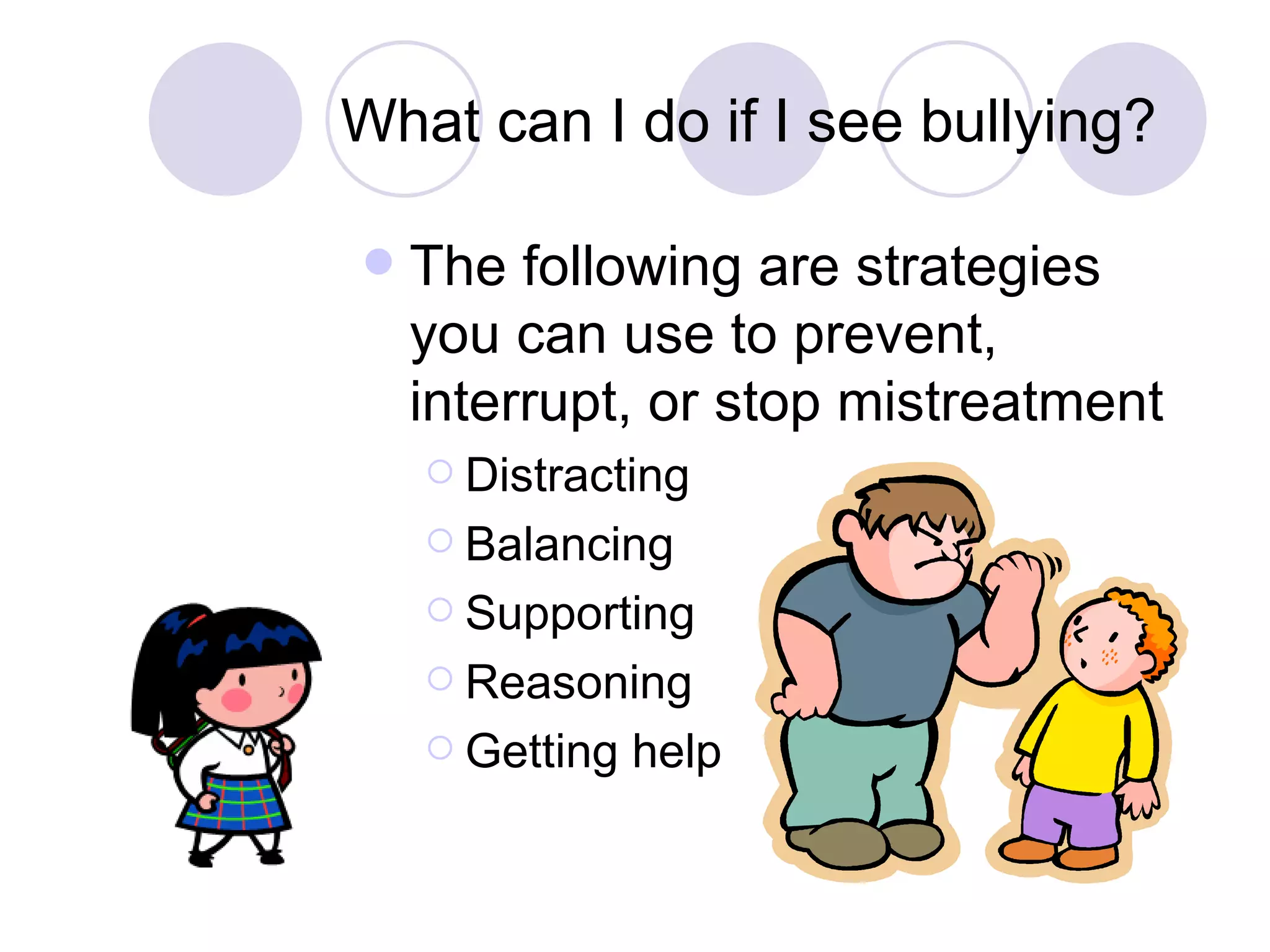 What can I do if I see bullying?

The following are strategies you can use to prevent, interrupt, or stop mistreatment

Distracting
Balancing
Supporting
Reasoning
Getting help